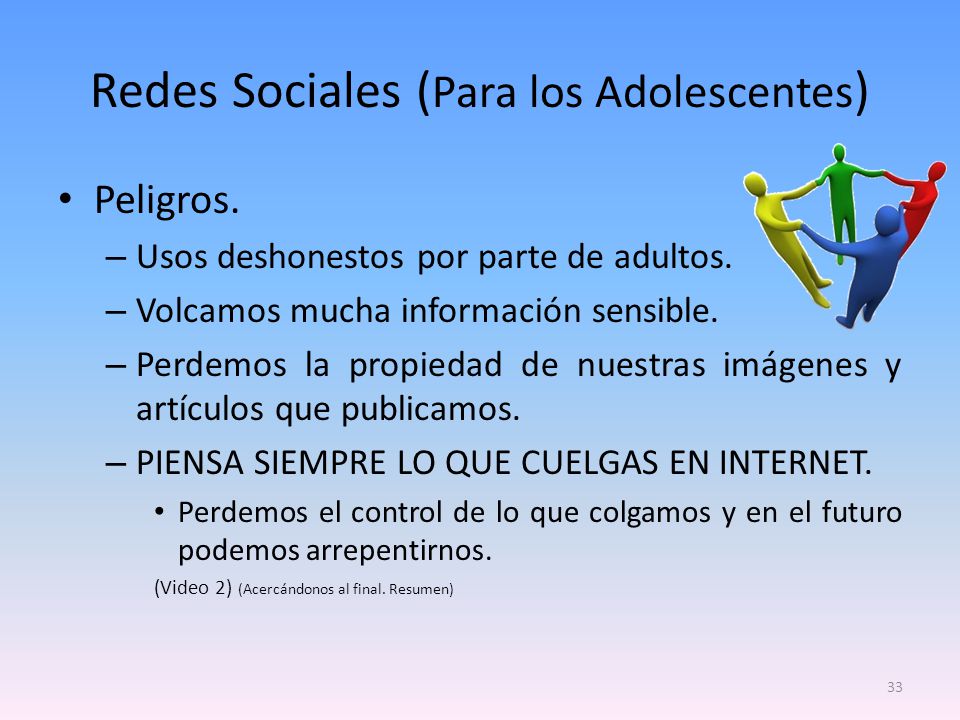 Redes Sociales (Para los Adolescentes)

• Peligros.
– Usos deshonestos por parte de adultos.
– Volcamos mucha información sensible.
– Perdemos la propiedad de nuestras imágenes y artículos que publicamos.
– PIENSA SIEMPRE LO QUE CUELGAS EN INTERNET.
• Perdemos el control de lo que colgamos y en el futuro podemos arrepentirnos.
(Video 2) (Acercándonos al final. Resumen)

33